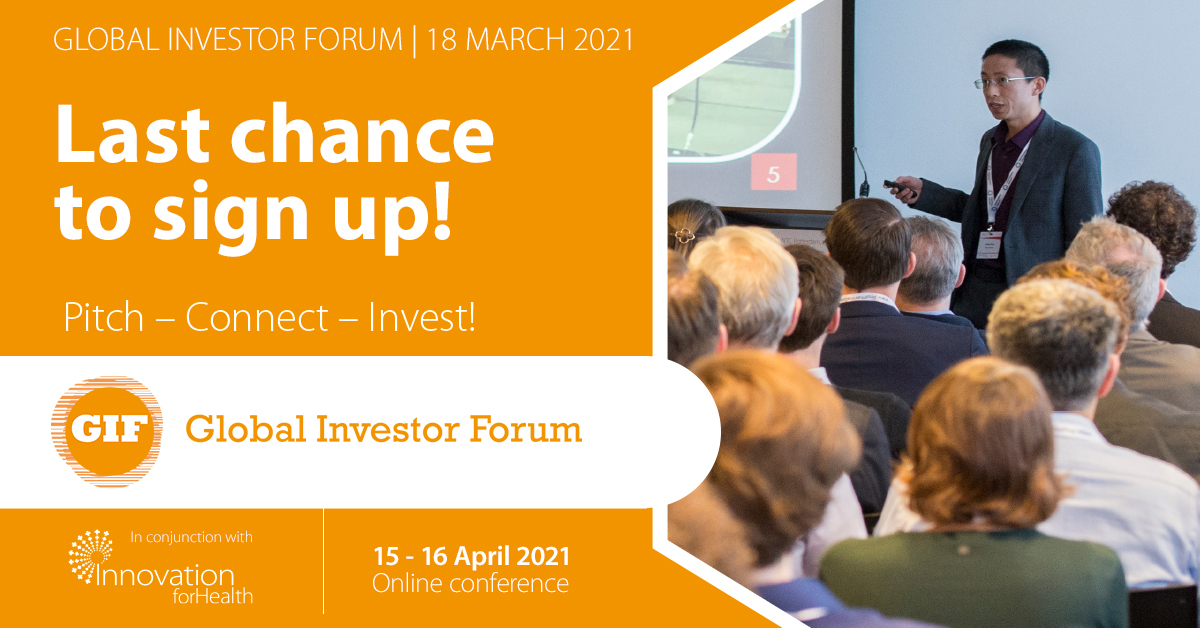 GLOBAL INVESTOR FORUM | 18 MARCH 2021

Last chance to sign up!

Pitch – Connect – Invest!

GIF

Global Investor Forum

In conjunction with

Innovation forHealth

15 - 16 April 2021
Online conference

5